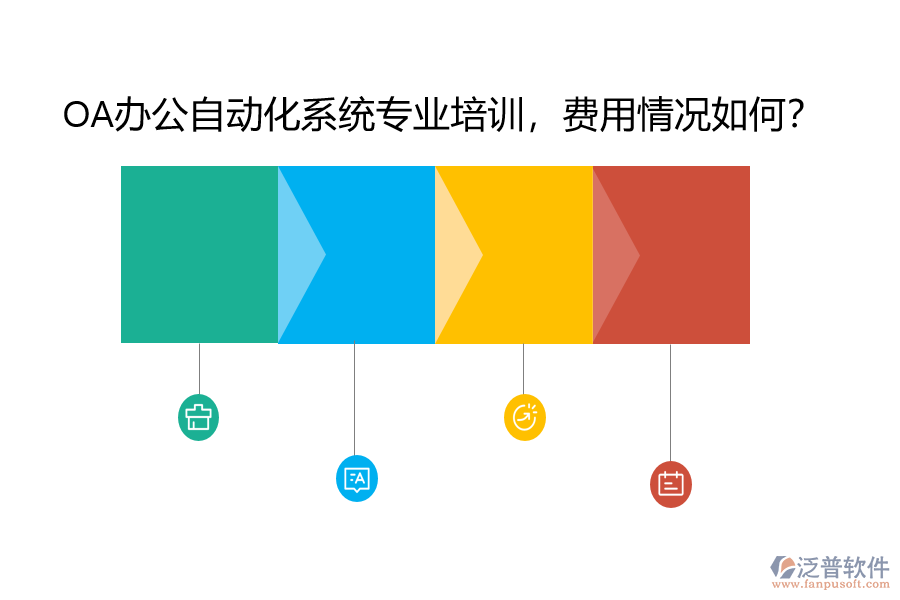 OA办公自动化系统专业培训，费用情况如何？

泛普软件
www.fanpusoft.com